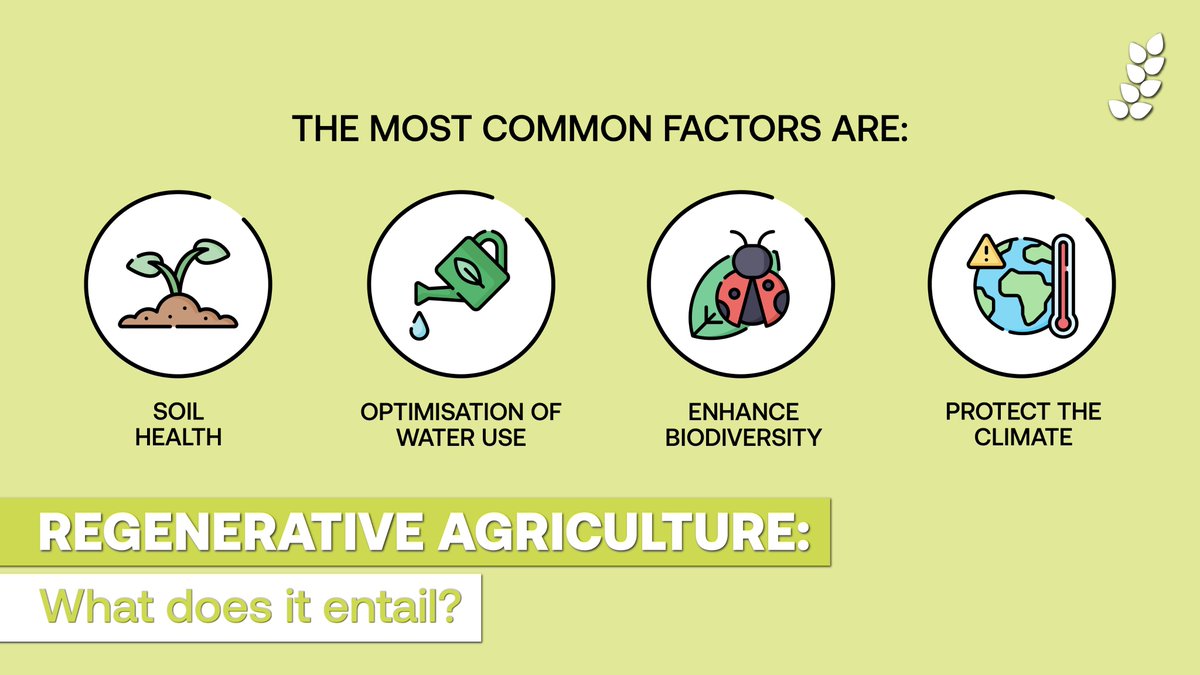 THE MOST COMMON FACTORS ARE:

SOIL HEALTH

OPTIMISATION OF WATER USE

ENHANCE BIODIVERSITY

PROTECT THE CLIMATE

REGENERATIVE AGRICULTURE:

What does it entail?